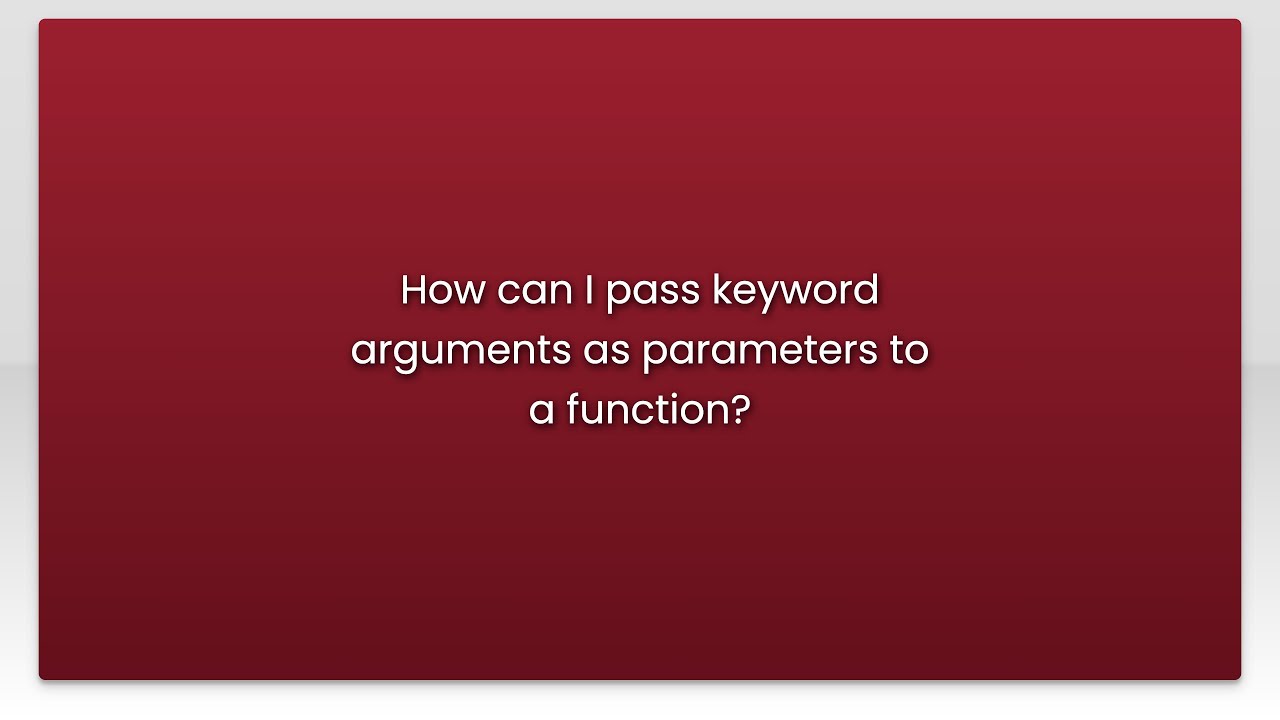 How can I pass keyword arguments as parameters to a function?